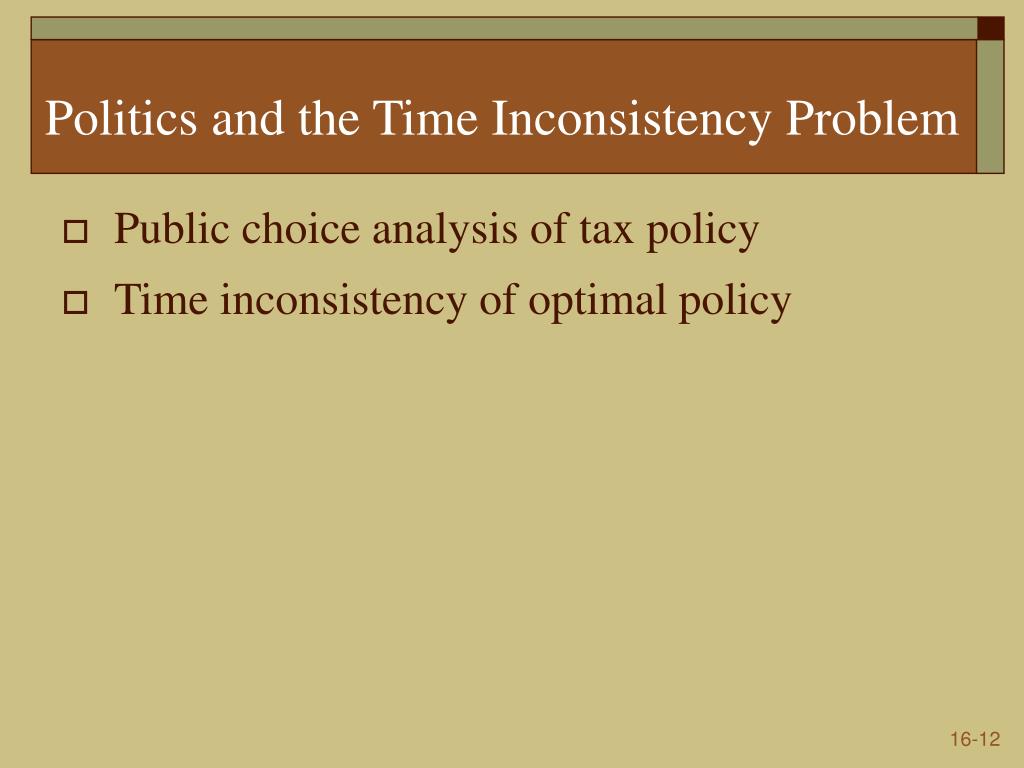 Politics and the Time Inconsistency Problem

Public choice analysis of tax policy

Time inconsistency of optimal policy

16-12